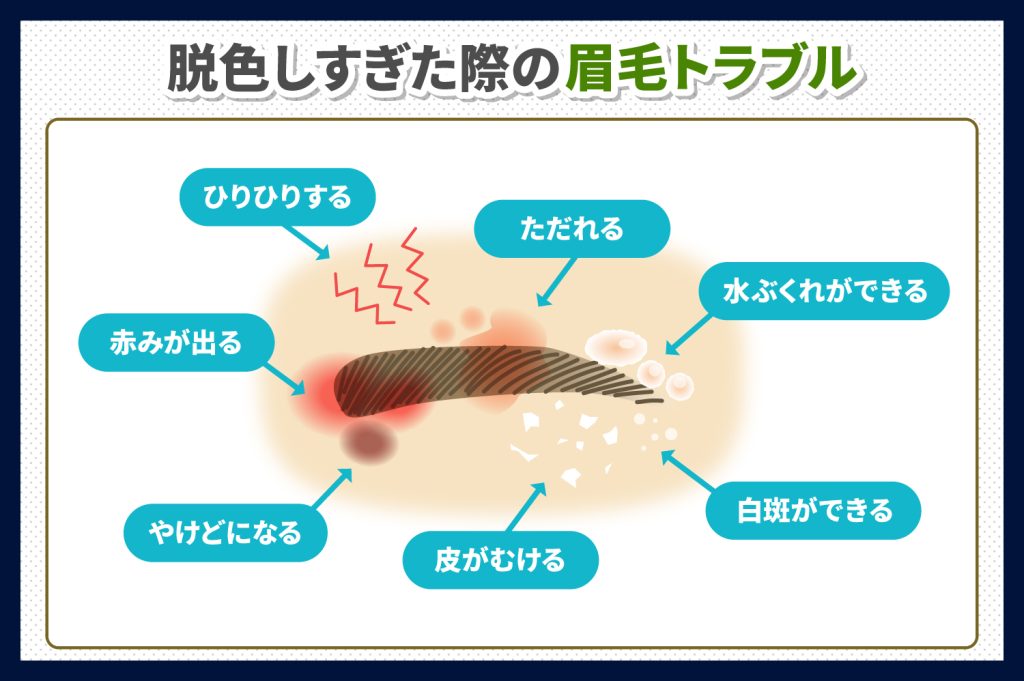 脱色しすぎた際の眉毛トラブル

ひりひりする

ただれる

水ぶくれができる

赤みが出る

やけどになる

皮がむける

白斑ができる